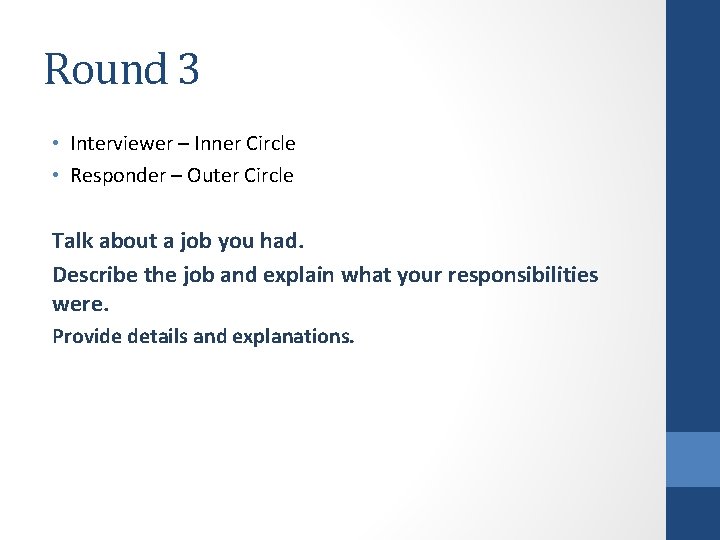 Round 3

• Interviewer – Inner Circle
• Responder – Outer Circle

Talk about a job you had.

Describe the job and explain what your responsibilities were.

Provide details and explanations.